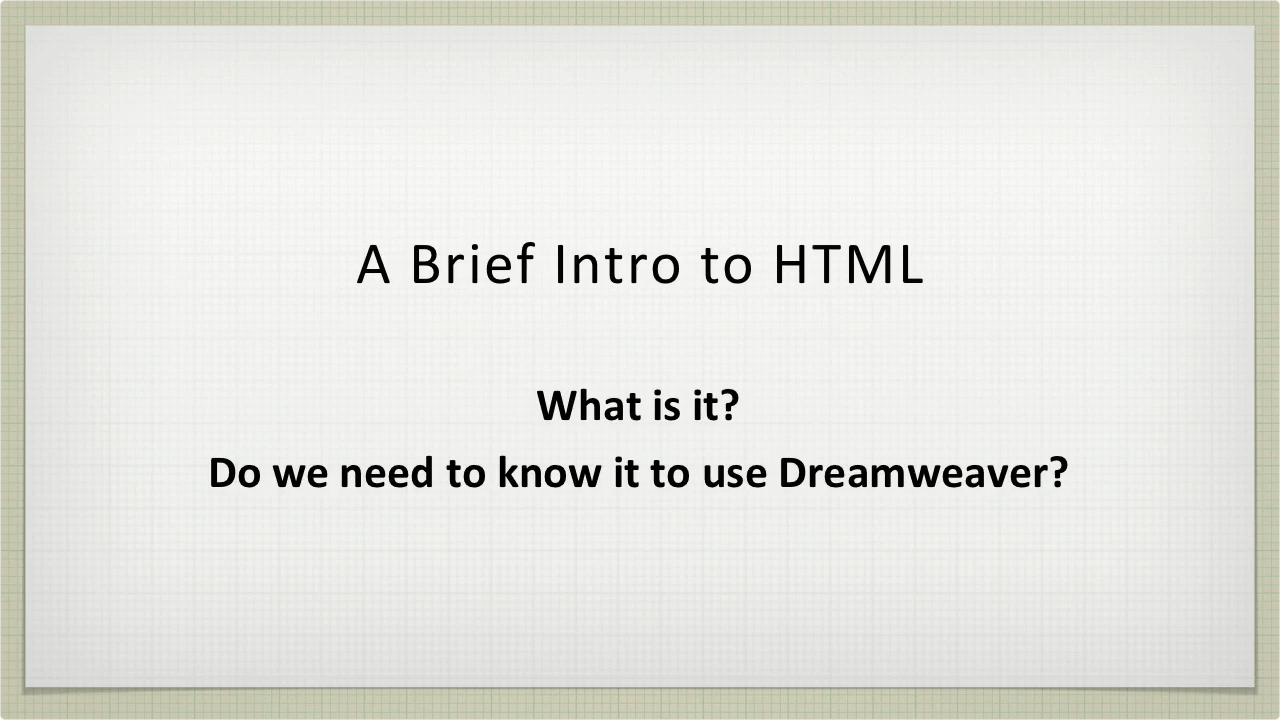 A Brief Intro to HTML

What is it?

Do we need to know it to use Dreamweaver?